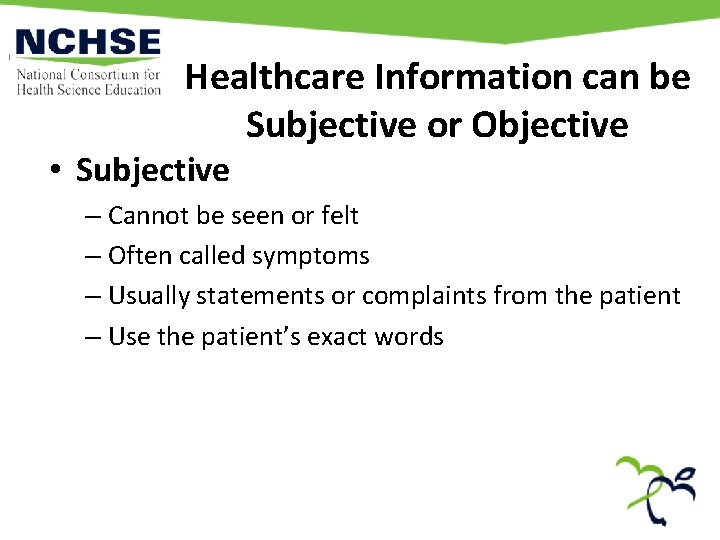 NCHSE
National Consortium for Health Science Education

Healthcare Information can be Subjective or Objective

• Subjective
– Cannot be seen or felt
– Often called symptoms
– Usually statements or complaints from the patient
– Use the patient's exact words